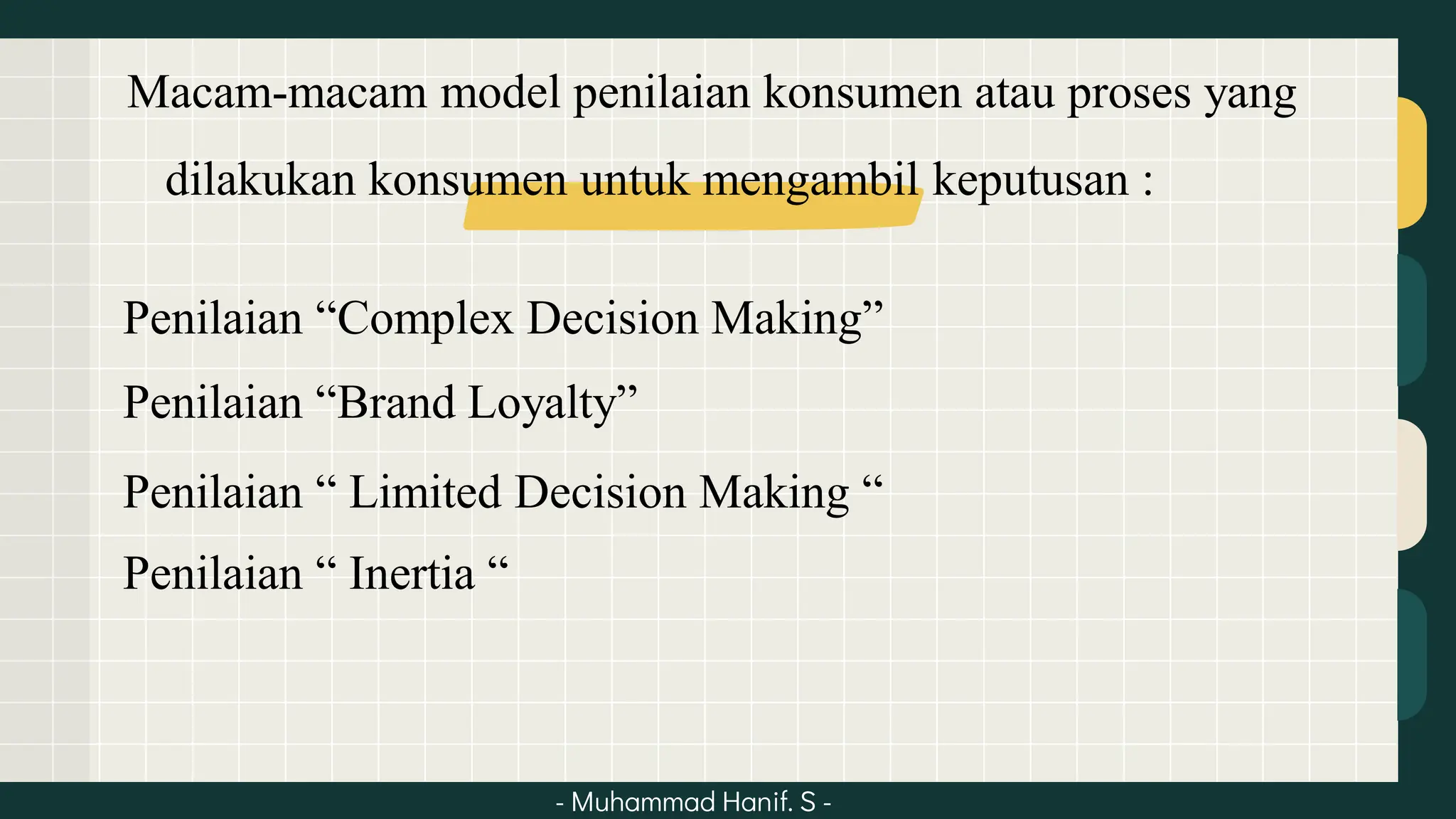 Macam-macam model penilaian konsumen atau proses yang dilakukan konsumen untuk mengambil keputusan :

Penilaian “Complex Decision Making”

Penilaian “Brand Loyalty”

Penilaian “ Limited Decision Making “

Penilaian “ Inertia “

- Muhammad Hanif. S -